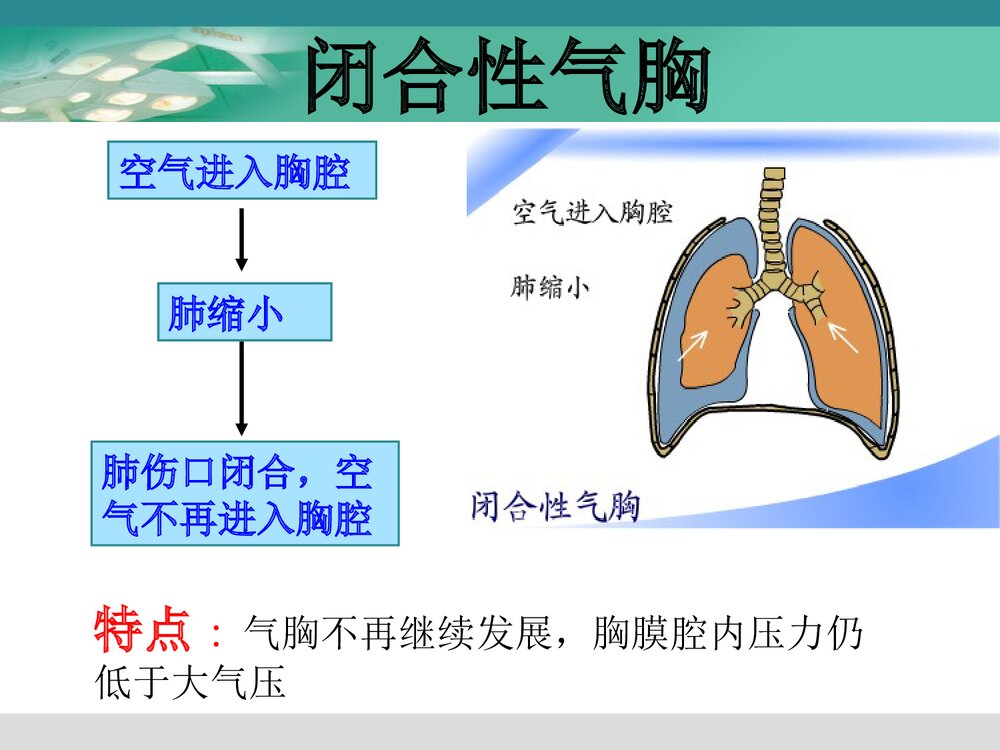 闭合性气胸

空气进入胸腔

肺缩小

肺伤口闭合，空气不再进入胸腔

空气进入胸腔

肺缩小

闭合性气胸

特点：气胸不再继续发展，胸膜腔内压力仍低于大气压